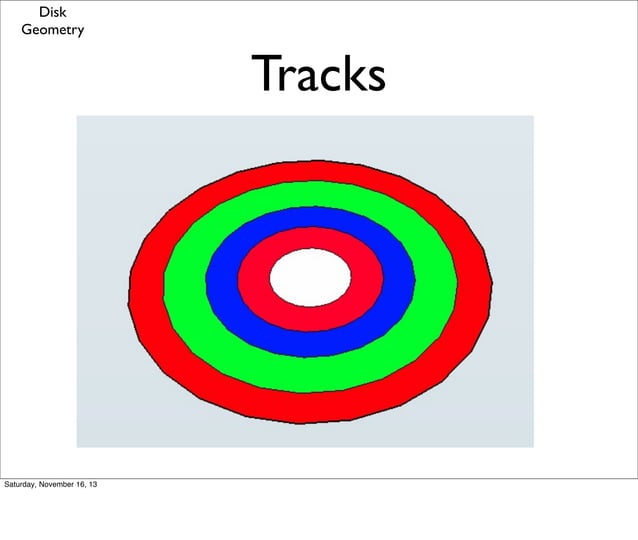 Disk
Geometry

Tracks

Saturday, November 16, 13